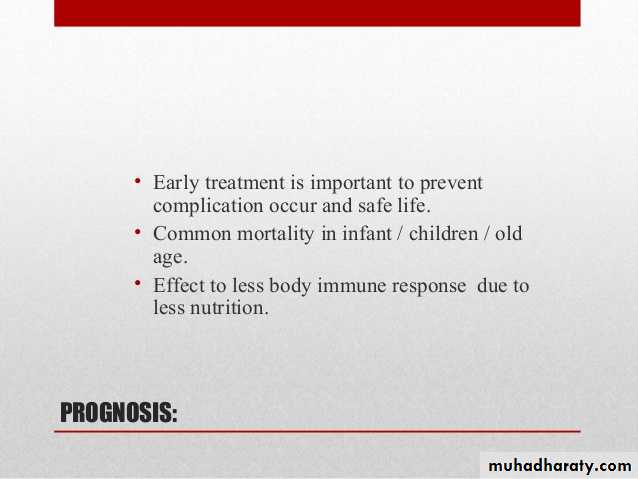 • Early treatment is important to prevent complication occur and safe life.
• Common mortality in infant / children / old age.
• Effect to less body immune response due to less nutrition.

PROGNOSIS:

muhadharaty.com